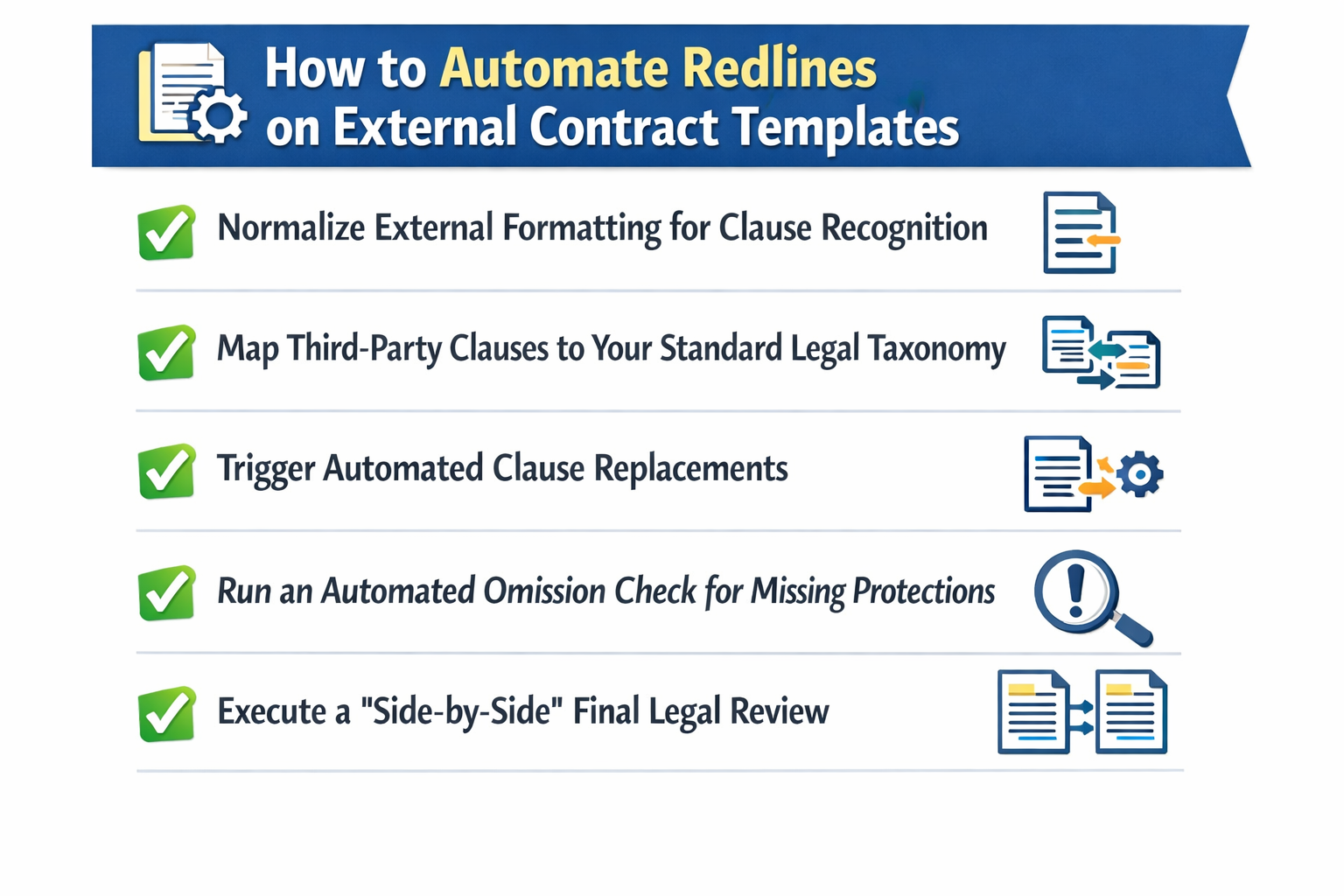 How to Automate Redlines on External Contract Templates

Normalize External Formatting for Clause Recognition

Map Third-Party Clauses to Your Standard Legal Taxonomy

Trigger Automated Clause Replacements

Run an Automated Omission Check for Missing Protections

Execute a "Side-by-Side" Final Legal Review